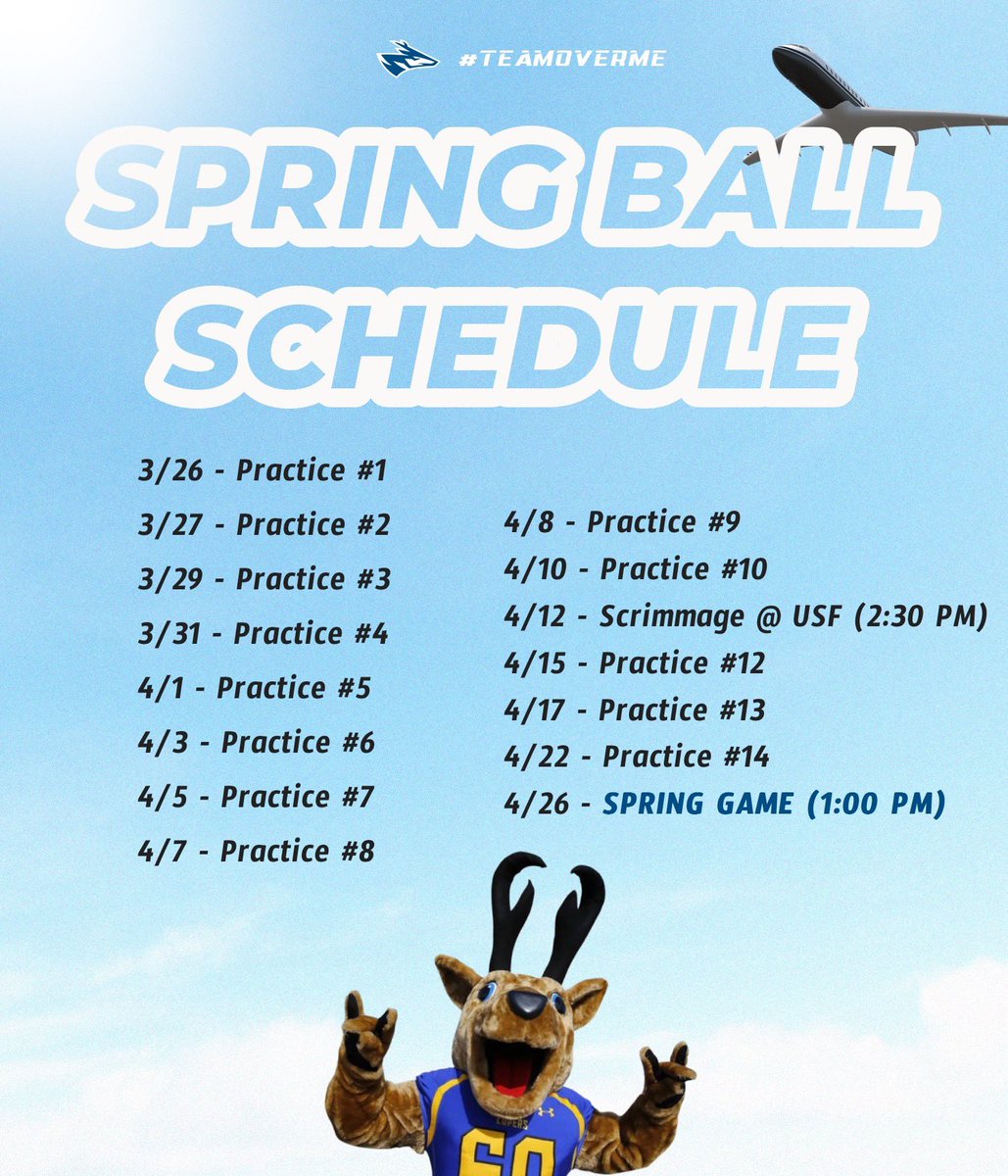 #TEAMOVERME

SPRING BALL SCHEDULE

3/26 - Practice #1
3/27 - Practice #2
3/29 - Practice #3
3/31 - Practice #4
4/1 - Practice #5
4/3 - Practice #6
4/5 - Practice #7
4/7 - Practice #8

4/8 - Practice #9
4/10 - Practice #10
4/12 - Scrimmage @ USF (2:30 PM)
4/15 - Practice #12
4/17 - Practice #13
4/22 - Practice #14
4/26 - SPRING GAME (1:00 PM)

LOPERS
60